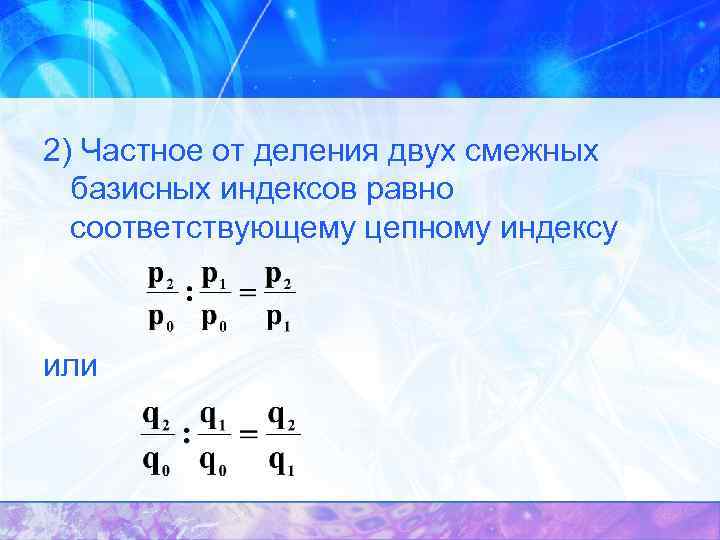 2) Частное от деления двух смежных базисных индексов равно соответствующему цепному индексу

$\frac{p_2}{p_0} : \frac{p_1}{p_0} = \frac{p_2}{p_1}$

или

$\frac{q_2}{q_0} : \frac{q_1}{q_0} = \frac{q_2}{q_1}$